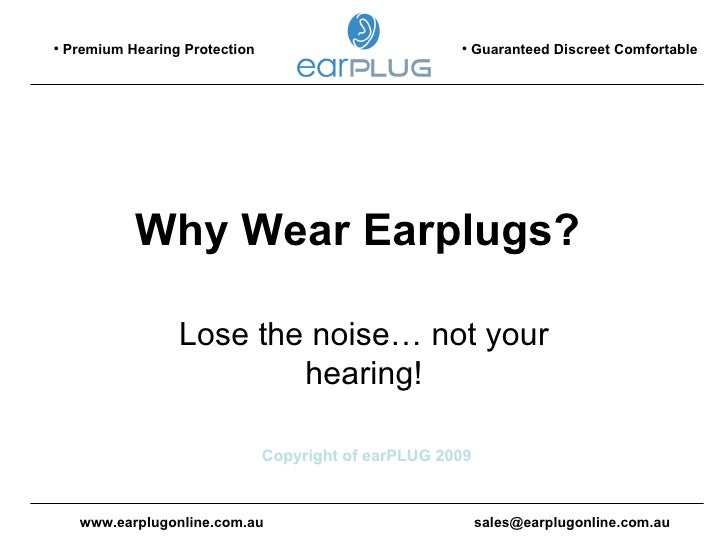 • Premium Hearing Protection

earPLUG

• Guaranteed Discreet Comfortable

Why Wear Earplugs?

Lose the noise… not your hearing!

Copyright of earPLUG 2009

www.earplugonline.com.au

sales@earplugonline.com.au